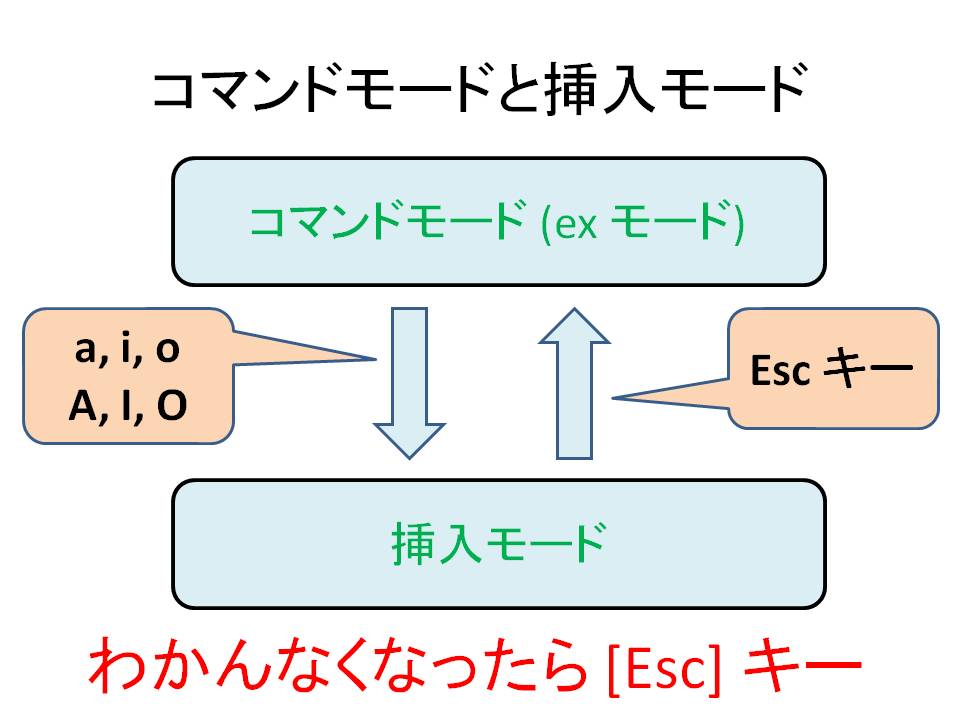 コマンドモードと挿入モード

コマンドモード (ex モード)

a, i, o
A, I, O

Esc キー

挿入モード

わかんなくなったら [Esc] キー